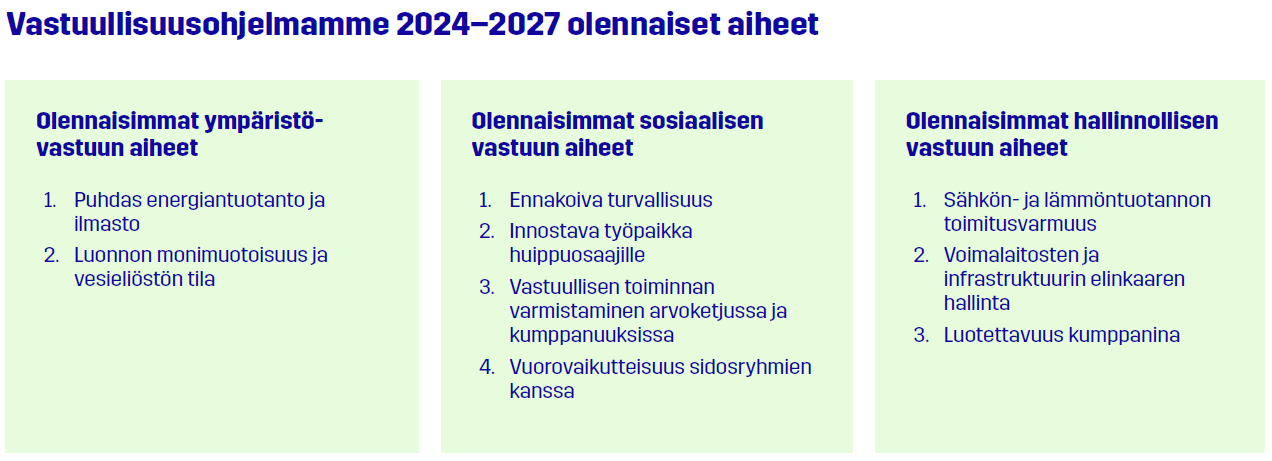 Vastuullisuusohjelmamme 2024–2027 olennaiset aiheet

Olennaisimmat ympäristövastuun aiheet

1. Puhdas energiantuotanto ja ilmasto
2. Luonnon monimuotoisuus ja vesieliöstön tila

Olennaisimmat sosiaalisen vastuun aiheet

1. Ennakoiva turvallisuus
2. Innostava työpaikka huippuosaajille
3. Vastuullisen toiminnan varmistaminen arvoketjussa ja kumppanuuksissa
4. Vuorovaikutteisuus sidosryhmien kanssa

Olennaisimmat hallinnollisen vastuun aiheet

1. Sähkön- ja lämmöntuotannon toimitusvarmuus
2. Voimalaitosten ja infrastruktuurin elinkaaren hallinta
3. Luotettavuus kumppanina